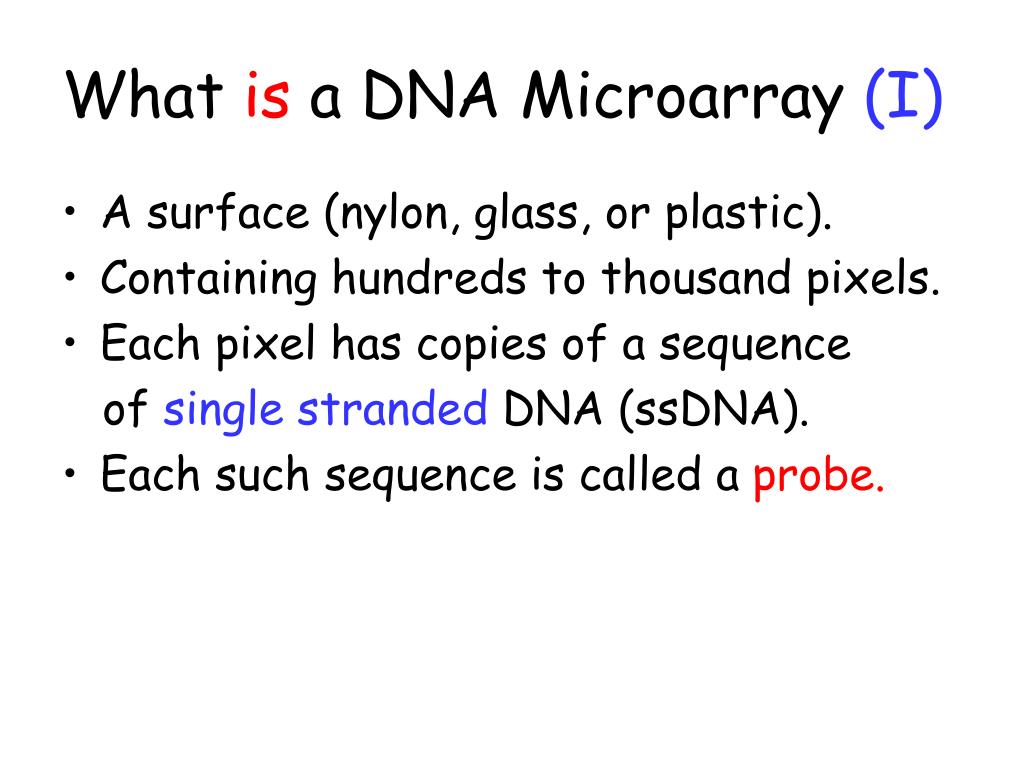 What is a DNA Microarray (I)

• A surface (nylon, glass, or plastic).
• Containing hundreds to thousand pixels.
• Each pixel has copies of a sequence of single stranded DNA (ssDNA).
• Each such sequence is called a probe.